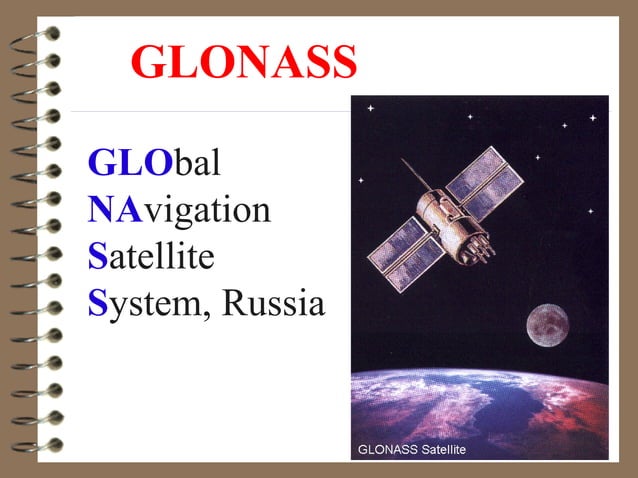 GLONASS

GLObal
NAvigation
Satellite
System, Russia

GLONASS Satellite